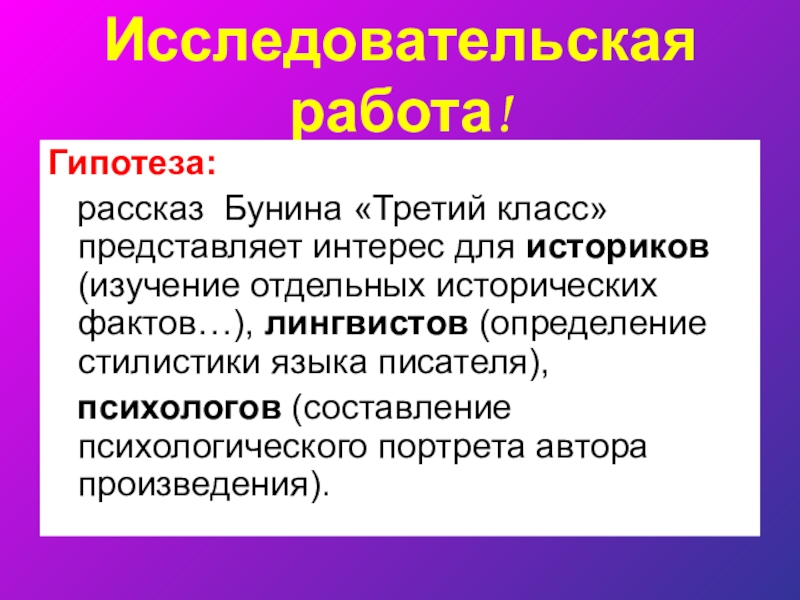 Исследовательская работа!

Гипотеза:

рассказ Бунина «Третий класс» представляет интерес для историков (изучение отдельных исторических фактов…), лингвистов (определение стилистики языка писателя),

психологов (составление психологического портрета автора произведения).